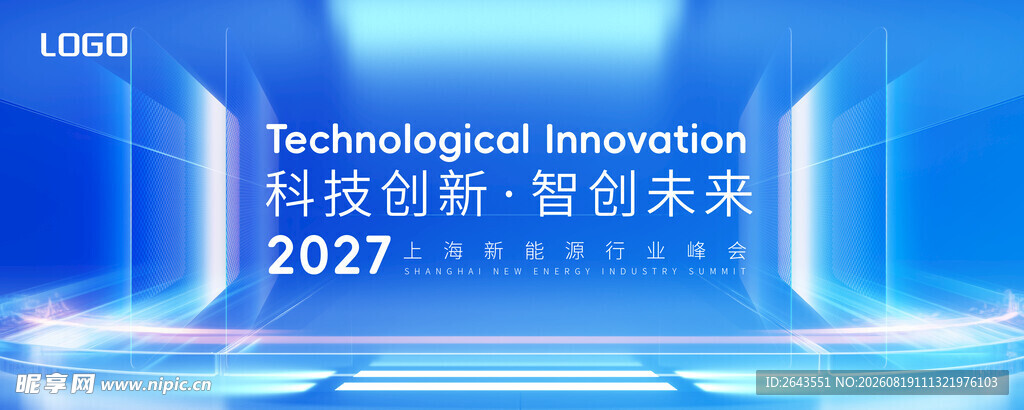 LOGO

Technological Innovation
科技创新·智创未来

2027 上海新能源行业峰会
SHANGHAI NEW ENERGY INDUSTRY SUMMIT

昵享网 www.nipic.cn

ID:2643551 NO:20260819111321976103